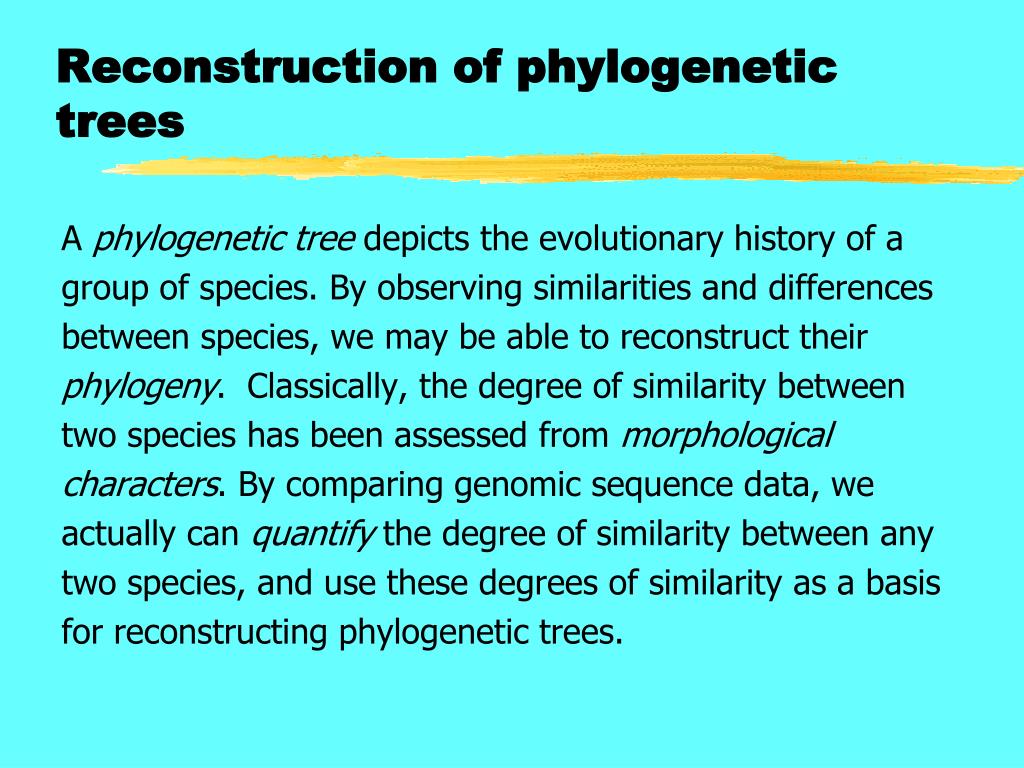 Reconstruction of phylogenetic trees

A phylogenetic tree depicts the evolutionary history of a group of species. By observing similarities and differences between species, we may be able to reconstruct their phylogeny. Classically, the degree of similarity between two species has been assessed from morphological characters. By comparing genomic sequence data, we actually can quantify the degree of similarity between any two species, and use these degrees of similarity as a basis for reconstructing phylogenetic trees.